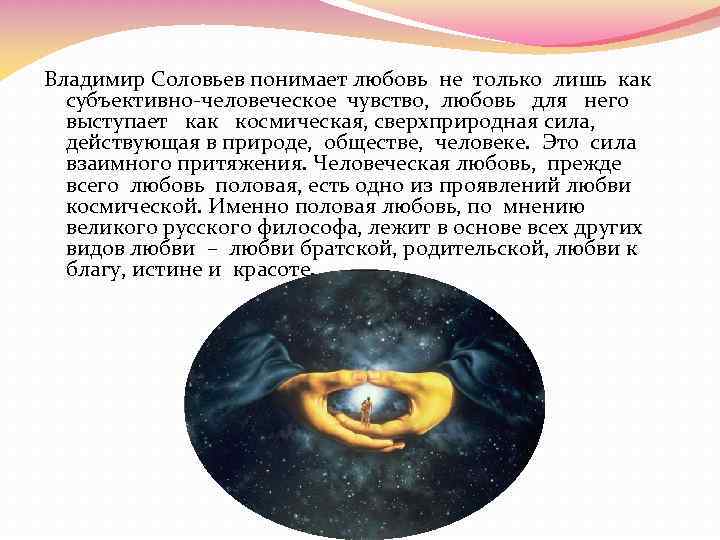 Владимир Соловьев понимает любовь не только лишь как субъективно-человеческое чувство, любовь для него выступает как космическая, сверхприродная сила, действующая в природе, обществе, человеке. Это сила взаимного притяжения. Человеческая любовь, прежде всего любовь половая, есть одно из проявлений любви космической. Именно половая любовь, по мнению великого русского философа, лежит в основе всех других видов любви – любви братской, родительской, любви к благу, истине и красоте.